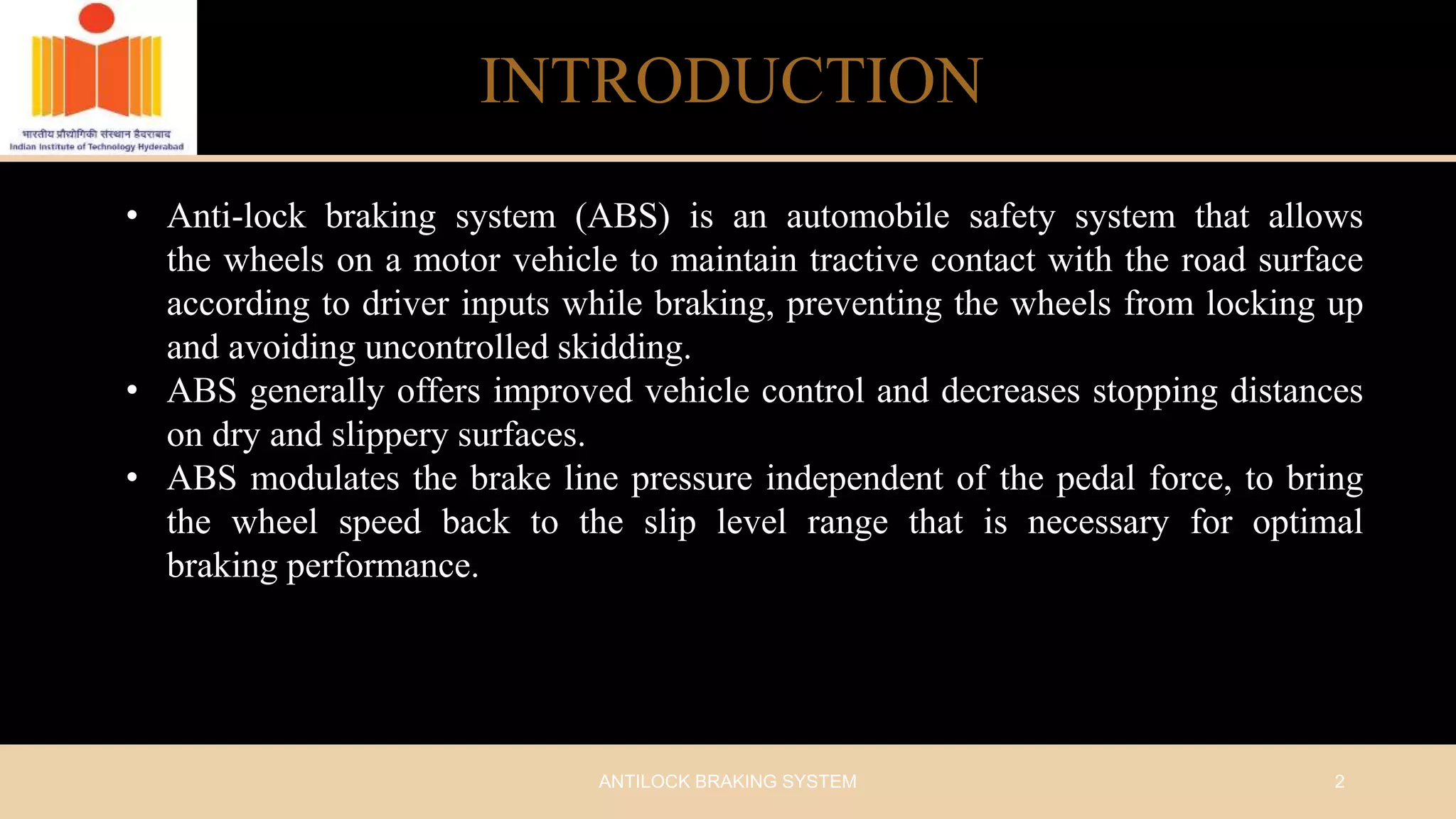 भारतीय प्रौद्योगिकी संस्थान हैदराबाद
Indian Institute of Technology Hyderabad

INTRODUCTION

• Anti-lock braking system (ABS) is an automobile safety system that allows the wheels on a motor vehicle to maintain tractive contact with the road surface according to driver inputs while braking, preventing the wheels from locking up and avoiding uncontrolled skidding.
• ABS generally offers improved vehicle control and decreases stopping distances on dry and slippery surfaces.
• ABS modulates the brake line pressure independent of the pedal force, to bring the wheel speed back to the slip level range that is necessary for optimal braking performance.

ANTILOCK BRAKING SYSTEM

2